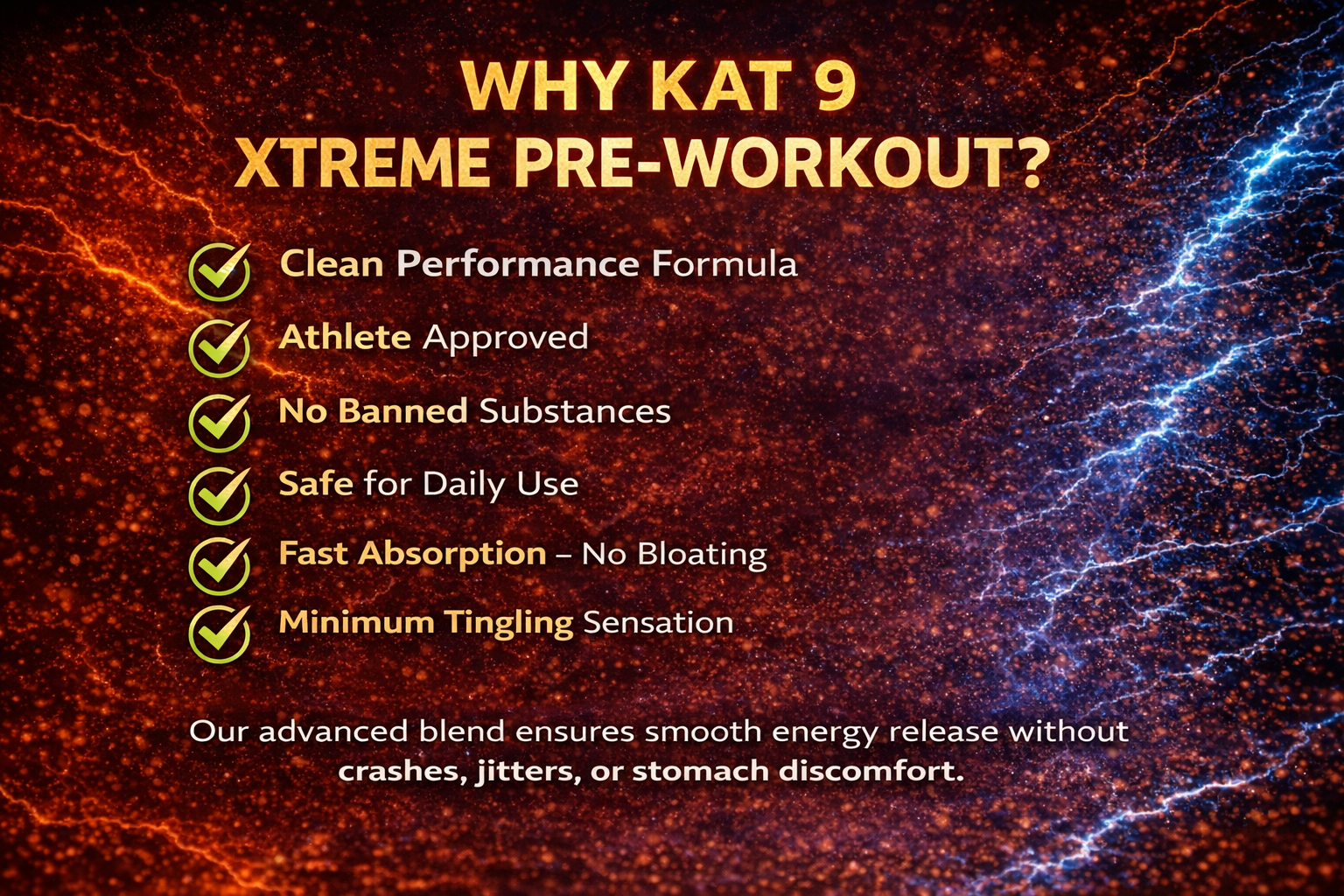 WHY KAT 9
XTREME PRE-WORKOUT?

Clean Performance Formula

Athlete Approved

No Banned Substances

Safe for Daily Use

Fast Absorption – No Bloating

Minimum Tingling Sensation

Our advanced blend ensures smooth energy release without crashes, jitters, or stomach discomfort.